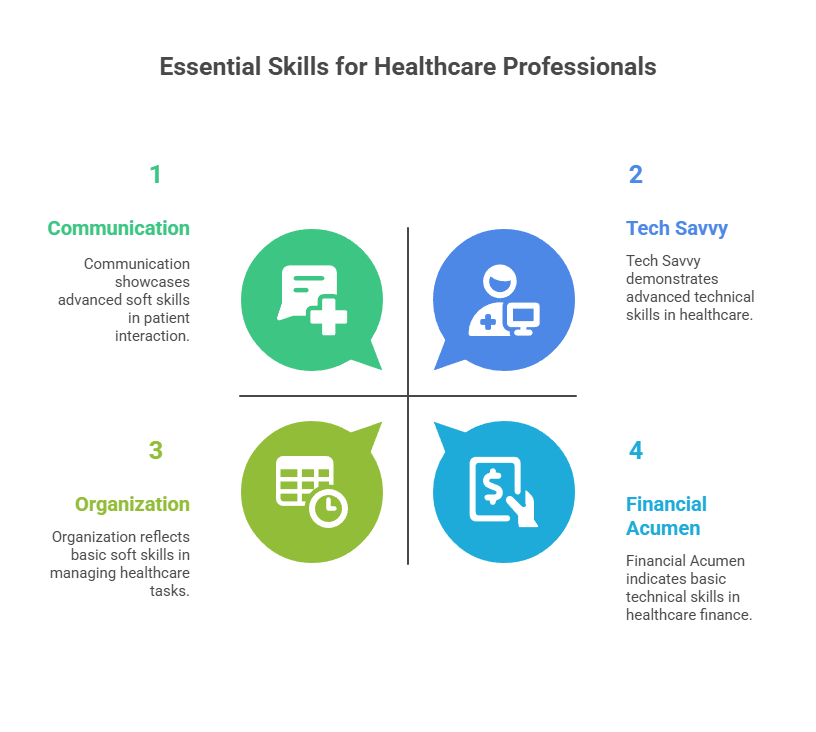 Essential Skills for Healthcare Professionals

1

Communication

Communication showcases advanced soft skills in patient interaction.

2

Tech Savvy

Tech Savvy demonstrates advanced technical skills in healthcare.

3

Organization

Organization reflects basic soft skills in managing healthcare tasks.

4

Financial Acumen

Financial Acumen indicates basic technical skills in healthcare finance.